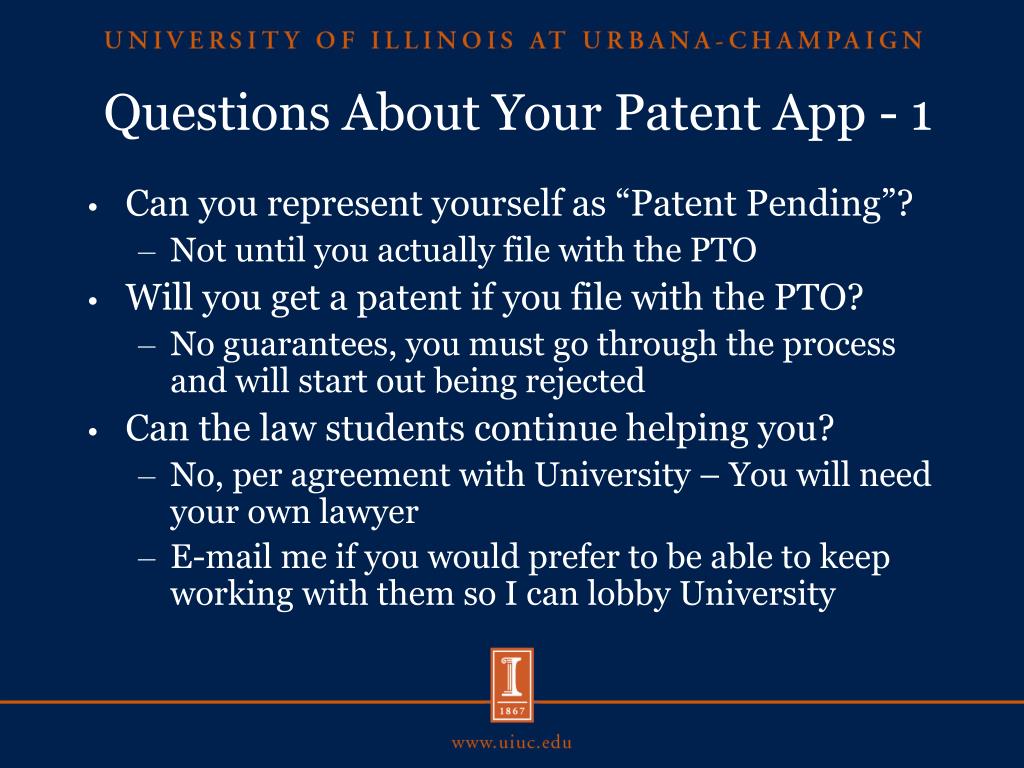 UNIVERSITY OF ILLINOIS AT URBANA-CHAMPAIGN

Questions About Your Patent App - 1

• Can you represent yourself as “Patent Pending”?
– Not until you actually file with the PTO
• Will you get a patent if you file with the PTO?
– No guarantees, you must go through the process and will start out being rejected
• Can the law students continue helping you?
– No, per agreement with University – You will need your own lawyer
– E-mail me if you would prefer to be able to keep working with them so I can lobby University

I
1867

www.uiuc.edu